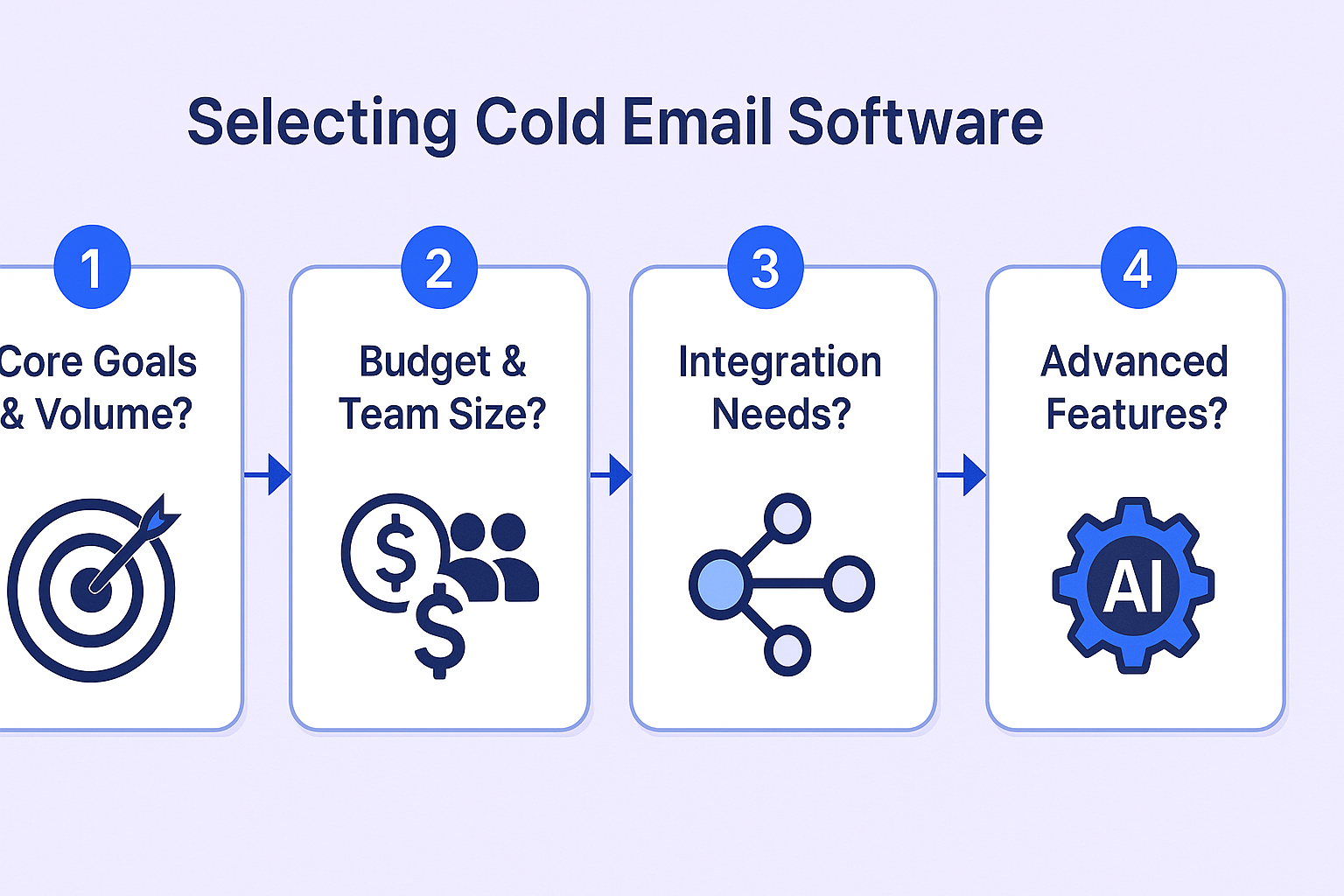 Selecting Cold Email Software

1
Core Goals & Volume?

2
Budget & Team Size?

$
$

3
Integration Needs?

4
Advanced Features?

AI